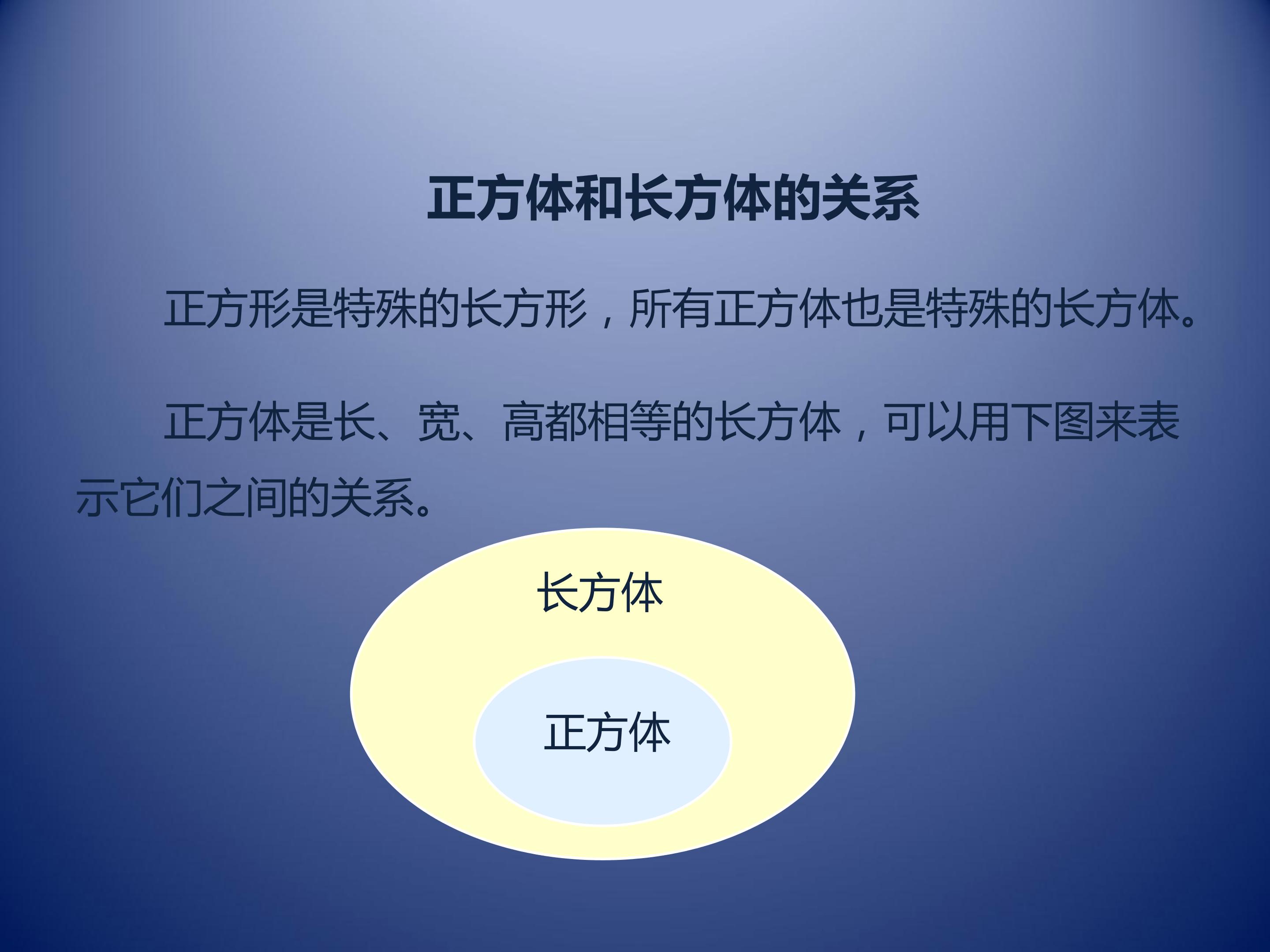 正方体和长方体的关系

正方形是特殊的长方形，所有正方体也是特殊的长方体。

正方体是长、宽、高都相等的长方体，可以用下图来表示它们之间的关系。

长方体

正方体